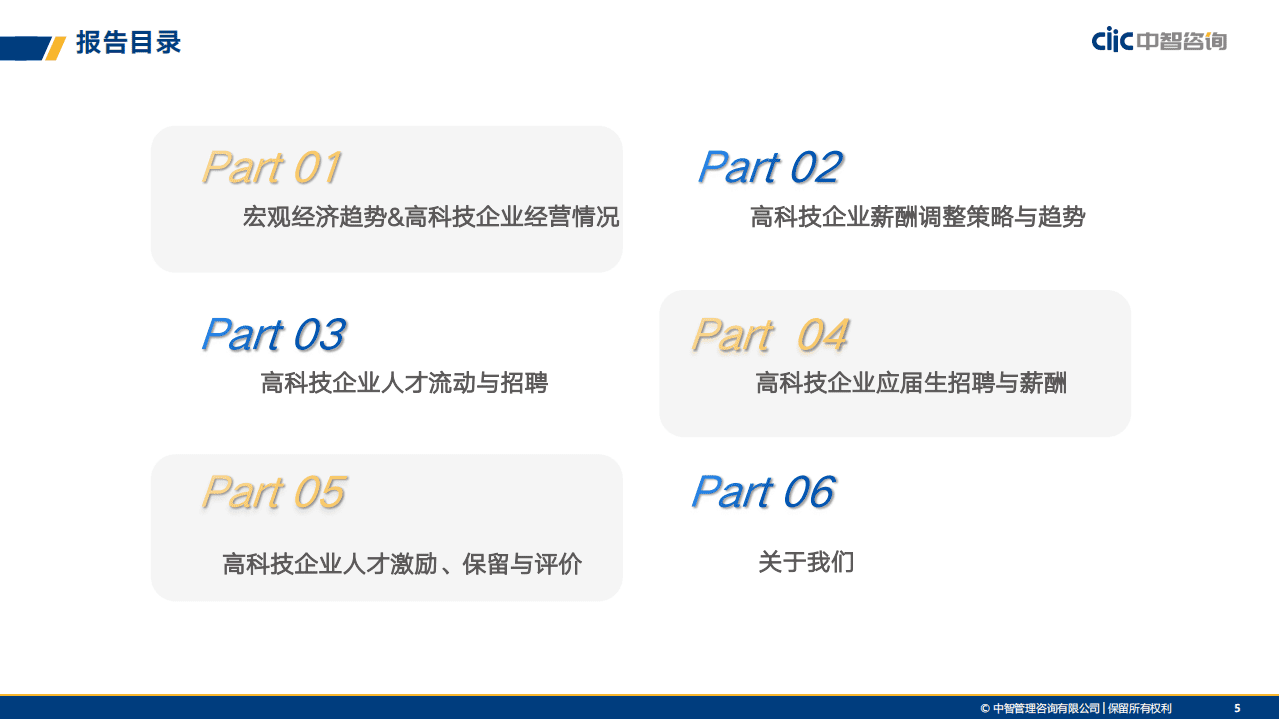 报告目录

ciic 中智咨询

Part 01
宏观经济趋势&高科技企业经营情况

Part 02
高科技企业薪酬调整策略与趋势

Part 03
高科技企业人才流动与招聘

Part 04
高科技企业应届生招聘与薪酬

Part 05
高科技企业人才激励、保留与评价

Part 06
关于我们

© 中智管理咨询有限公司 | 保留所有权利 5